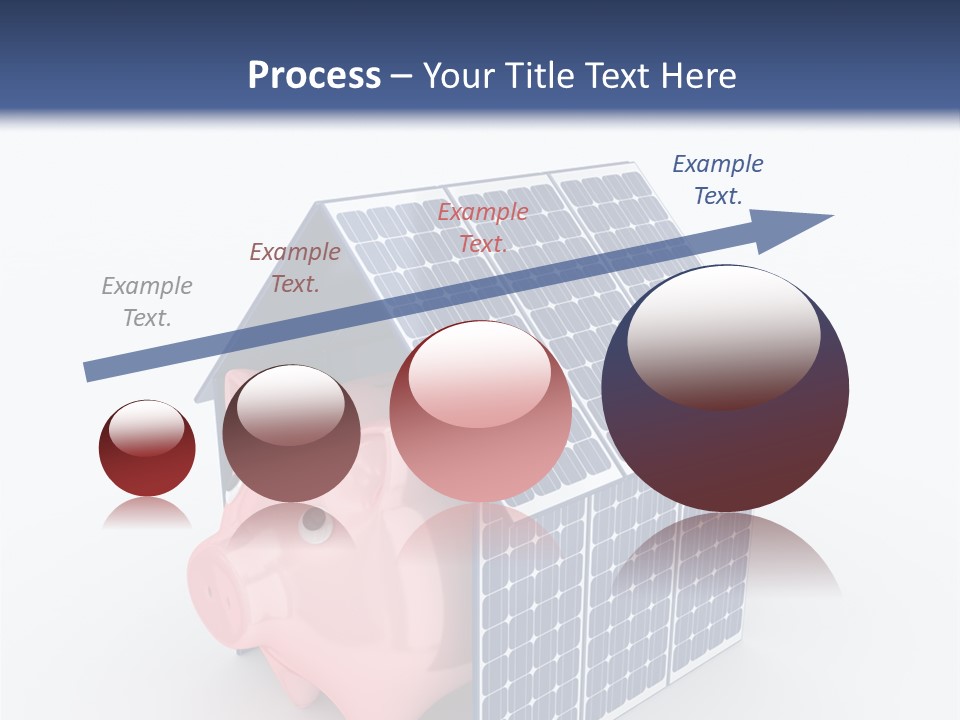 Process – Your Title Text Here

Example Text.

Example Text.

Example Text.

Example Text.